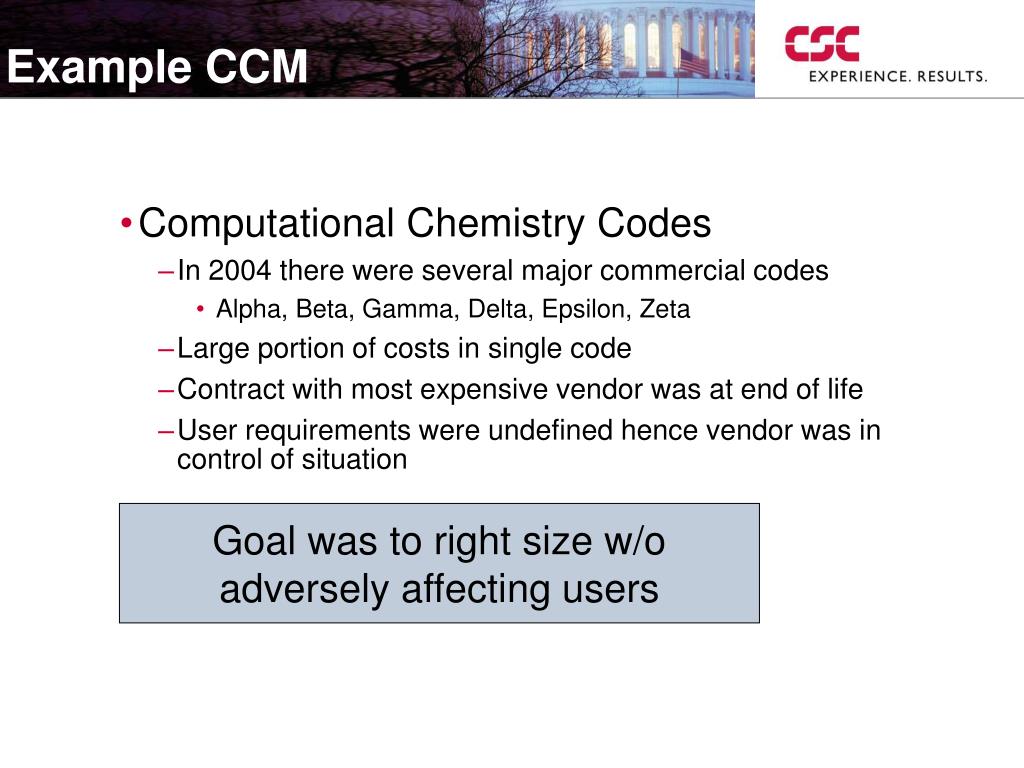 Example CCM

CSC
EXPERIENCE. RESULTS.

• Computational Chemistry Codes
– In 2004 there were several major commercial codes
• Alpha, Beta, Gamma, Delta, Epsilon, Zeta
– Large portion of costs in single code
– Contract with most expensive vendor was at end of life
– User requirements were undefined hence vendor was in control of situation

Goal was to right size w/o adversely affecting users